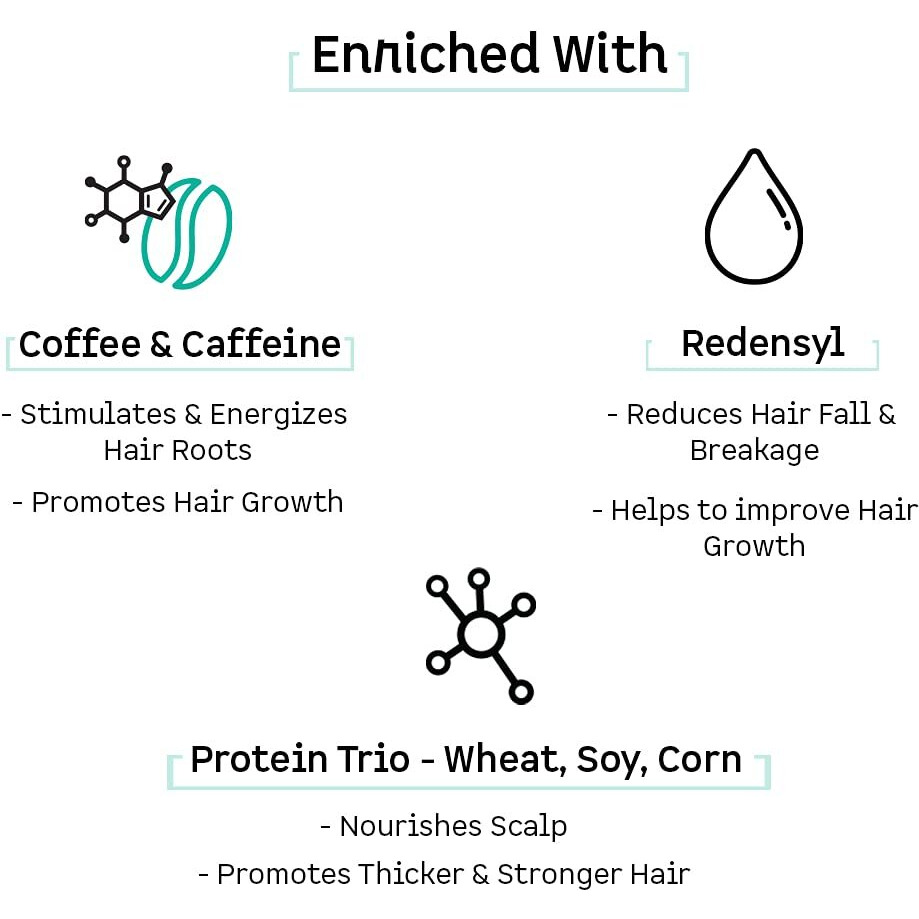 Enriched With

Coffee & Caffeine

- Stimulates & Energizes Hair Roots

- Promotes Hair Growth

Redensyl

- Reduces Hair Fall & Breakage

- Helps to improve Hair Growth

Protein Trio - Wheat, Soy, Corn

- Nourishes Scalp

- Promotes Thicker & Stronger Hair